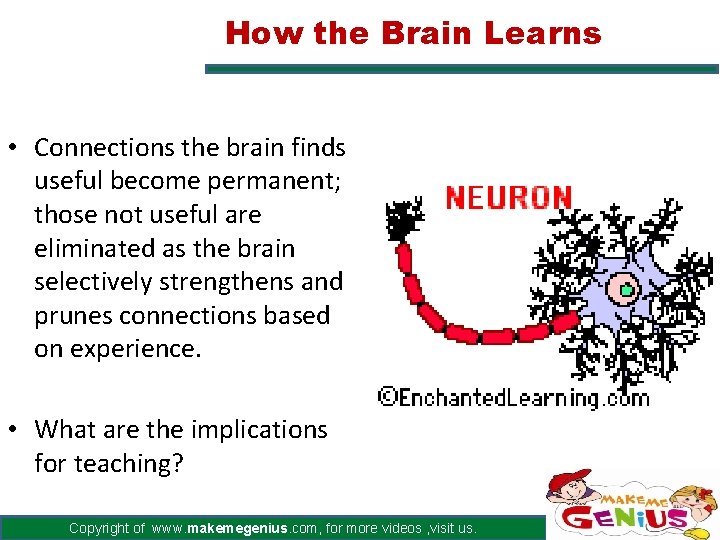 How the Brain Learns

• Connections the brain finds useful become permanent; those not useful are eliminated as the brain selectively strengthens and prunes connections based on experience.

• What are the implications for teaching?

NEURON

©EnchantedLearning.com

Copyright of www.makemegenius.com, for more videos ,visit us.

MAKE ME GENIUS